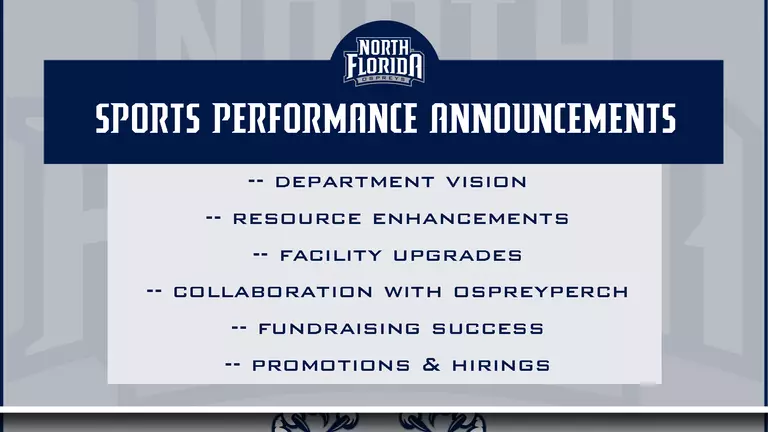 NORTH FLORIDA OSPREYS

SPORTS PERFORMANCE ANNOUNCEMENTS

-- DEPARTMENT VISION

-- RESOURCE ENHANCEMENTS

-- FACILITY UPGRADES

-- COLLABORATION WITH OSPREYPERCH

-- FUNDRAISING SUCCESS

-- PROMOTIONS & HIRINGS